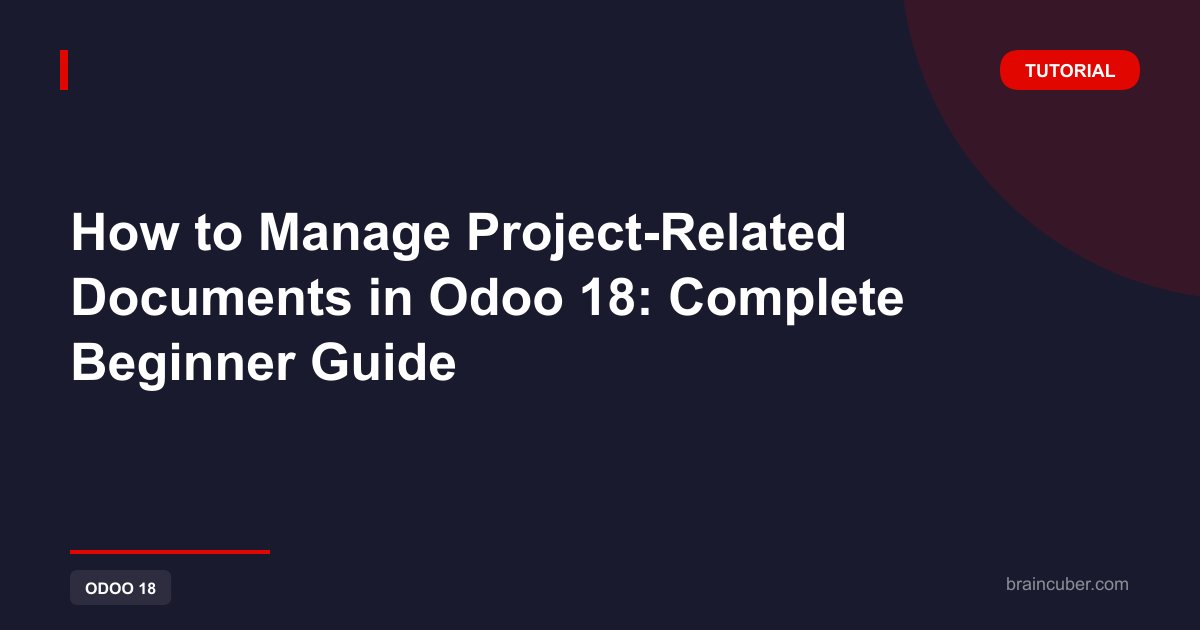 TUTORIAL

How to Manage Project-Related Documents in Odoo 18: Complete Beginner Guide

ODOO 18

braincuber.com